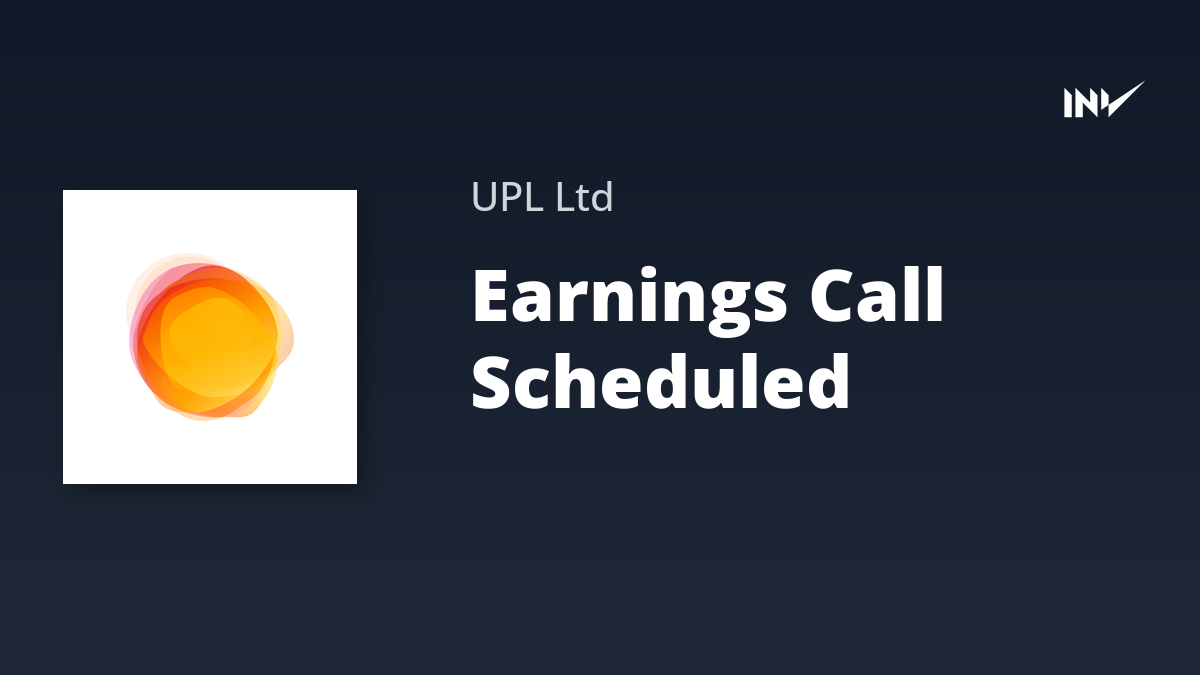 INV

UPL Ltd

Earnings Call Scheduled